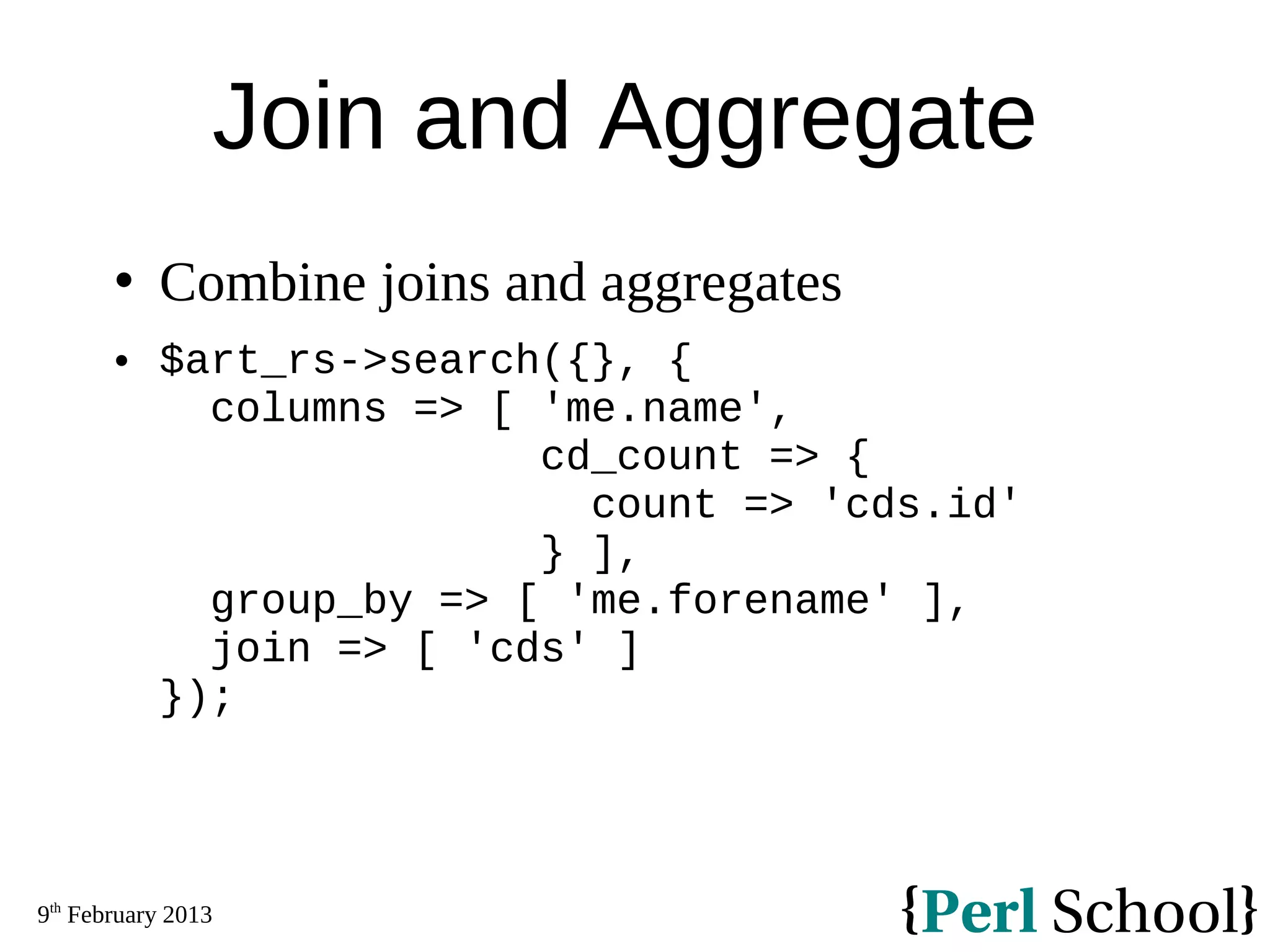 Join and Aggregate

• Combine joins and aggregates

• $art_rs->search({}, {
  columns => [ 'me.name',
               cd_count => {
                 count => 'cds.id'
               } ],
  group_by => [ 'me.forename' ],
  join => [ 'cds' ]
});

9th February 2013

{Perl School}